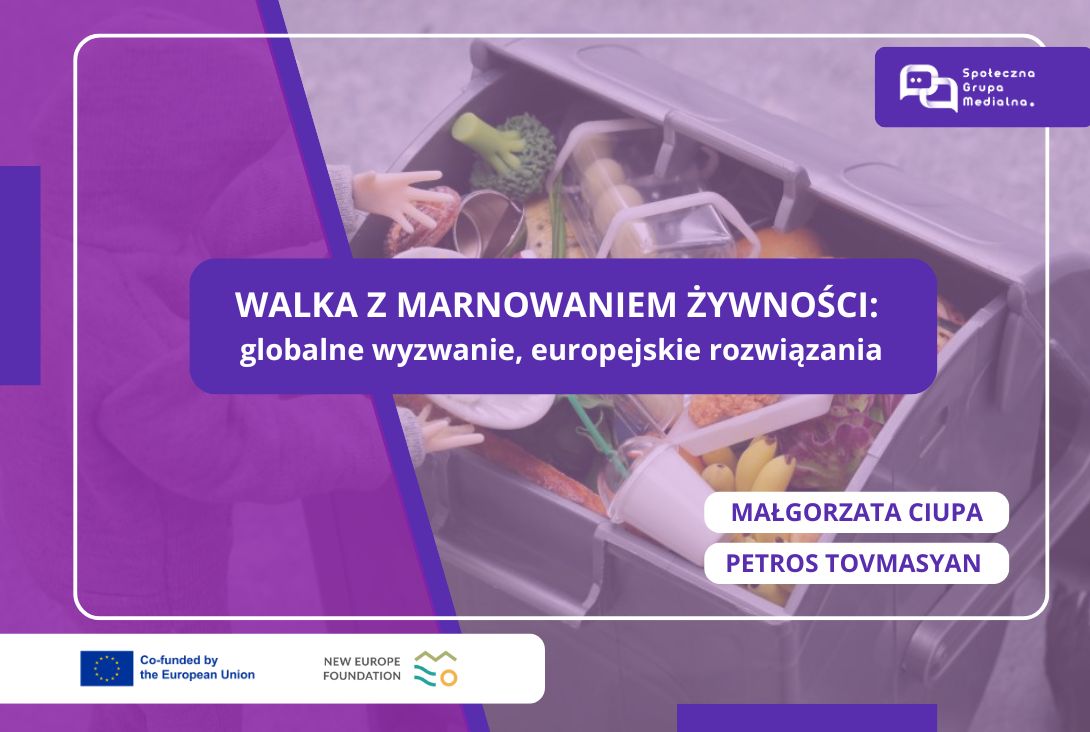 Społeczna Grupa Medialna.

WALKA Z MARNOWANIEM ŻYWNOŚCI:
globalne wyzwanie, europejskie rozwiązania

MAŁGORZATA CIUPA
PETROS TOVMASYAN

Co-funded by the European Union

NEW EUROPE FOUNDATION